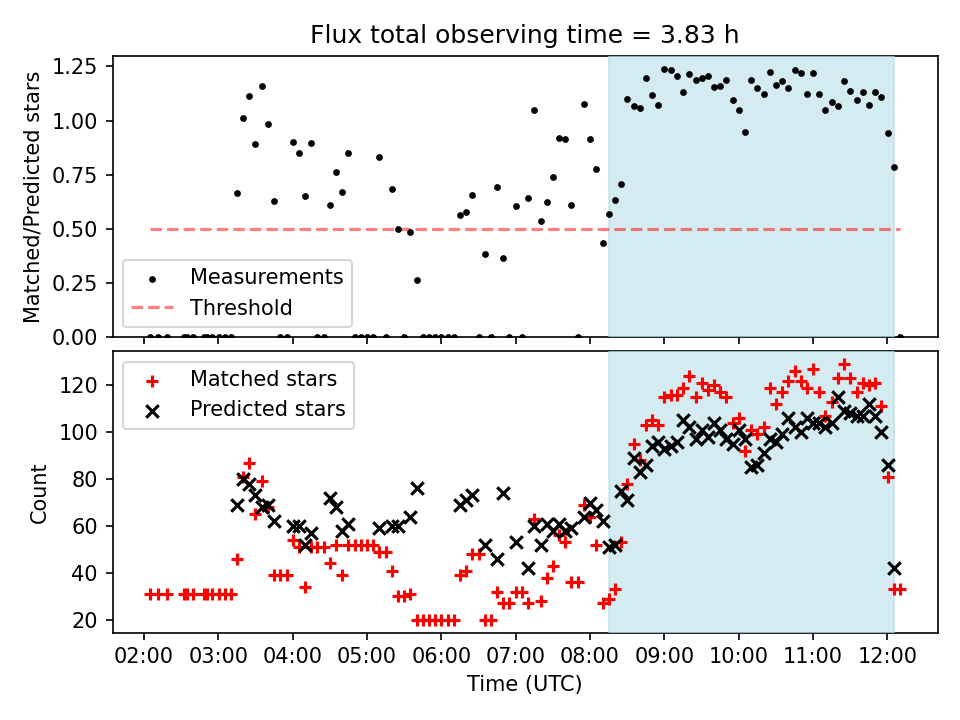 Flux total observing time = 3.83 h

Matched/Predicted stars

1.25
1.00
0.75
0.50
0.25
0.00

Measurements
Threshold

Count

120
100
80
60
40
20

Matched stars
Predicted stars

02:00 03:00 04:00 05:00 06:00 07:00 08:00 09:00 10:00 11:00 12:00

Time (UTC)